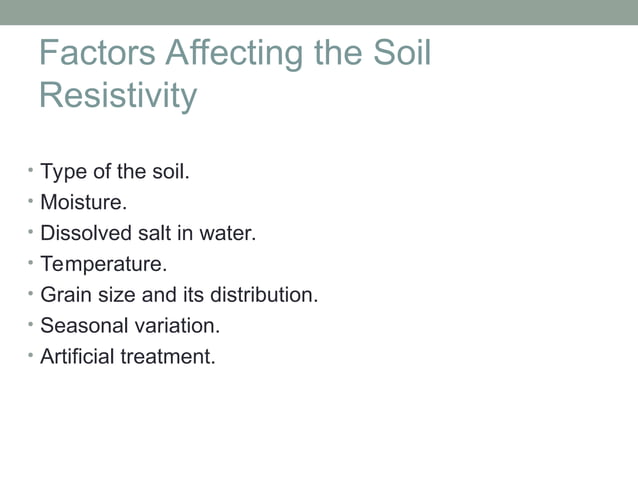 Factors Affecting the Soil Resistivity

• Type of the soil.
• Moisture.
• Dissolved salt in water.
• Temperature.
• Grain size and its distribution.
• Seasonal variation.
• Artificial treatment.